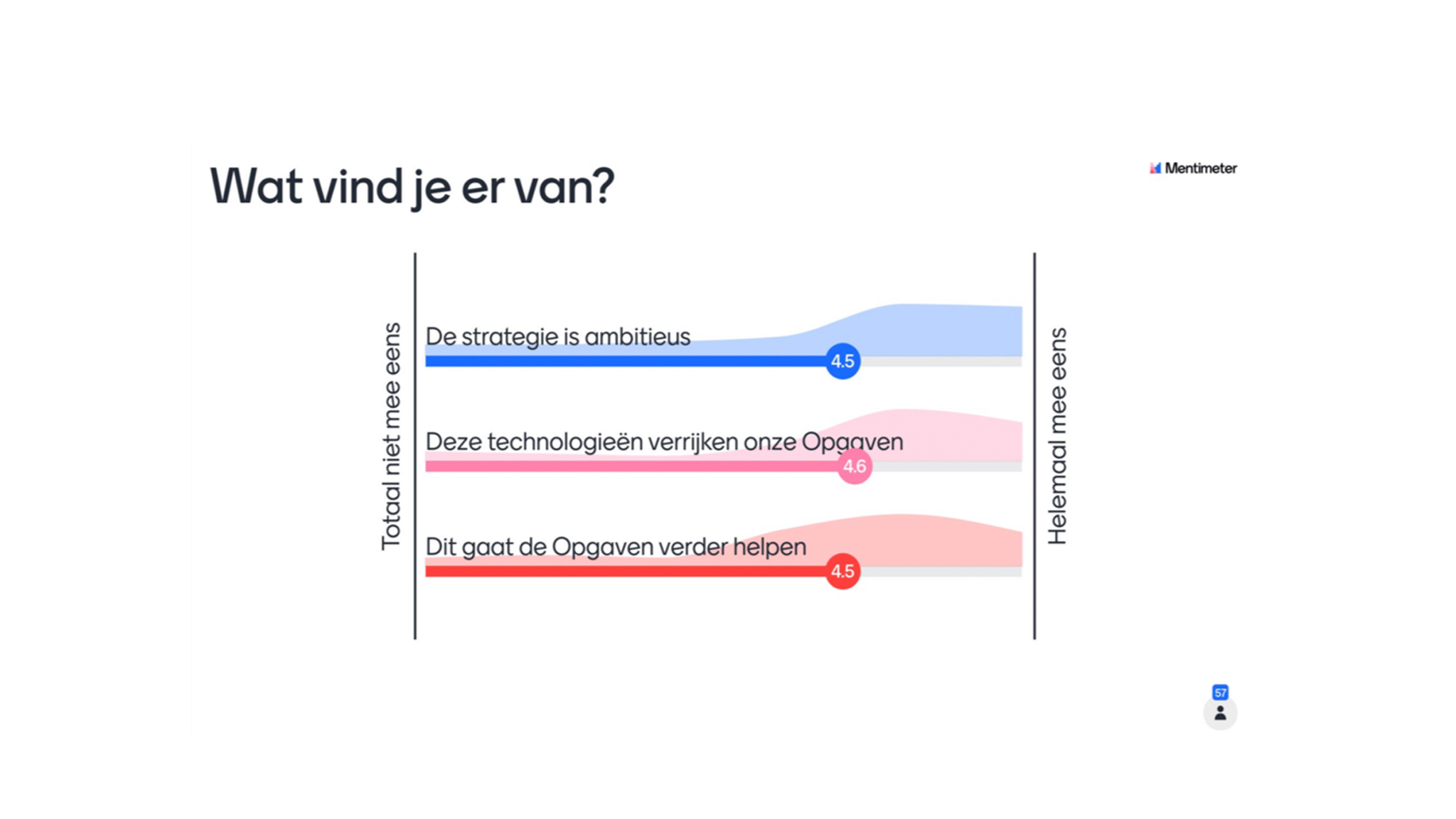 Wat vind je er van?

Mentimeter

Totaal niet mee eens

De strategie is ambitieus

4.5

Deze technologieën verrijken onze Opgaven

4.6

Dit gaat de Opgaven verder helpen

4.5

Helemaal mee eens

57